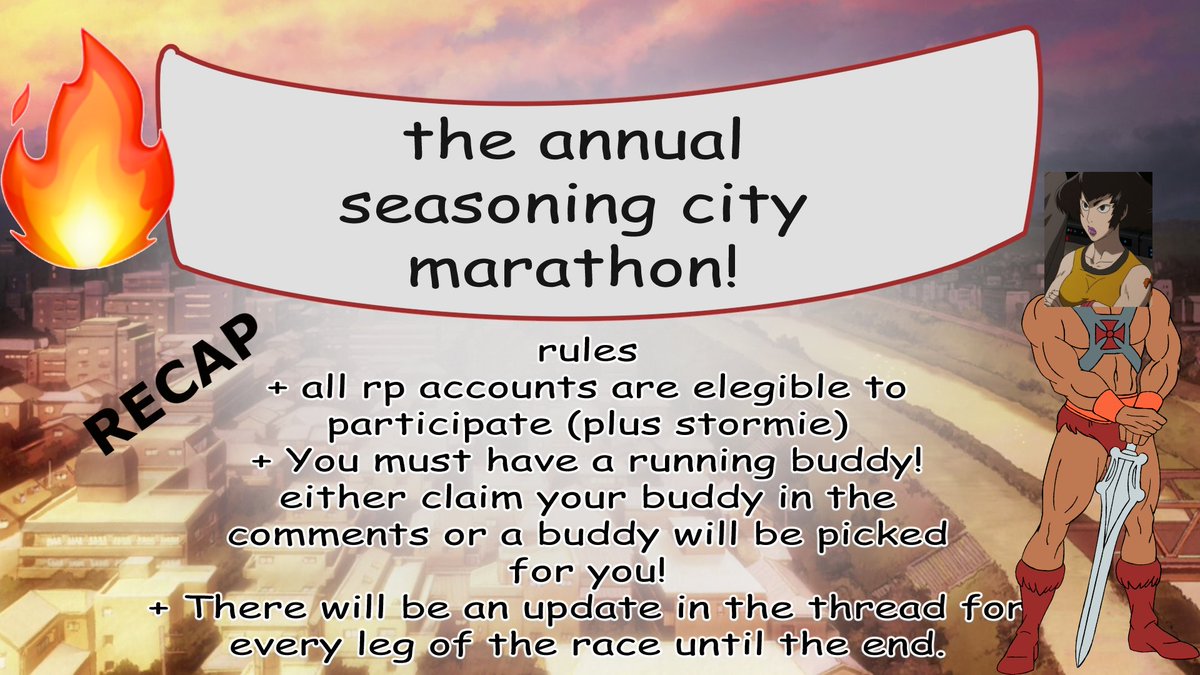 the annual seasoning city marathon!

RECAP

rules
+ all rp accounts are elegible to participate (plus stormie)
+ You must have a running buddy! either claim your buddy in the comments or a buddy will be picked for you!
+ There will be an update in the thread for every leg of the race until the end.